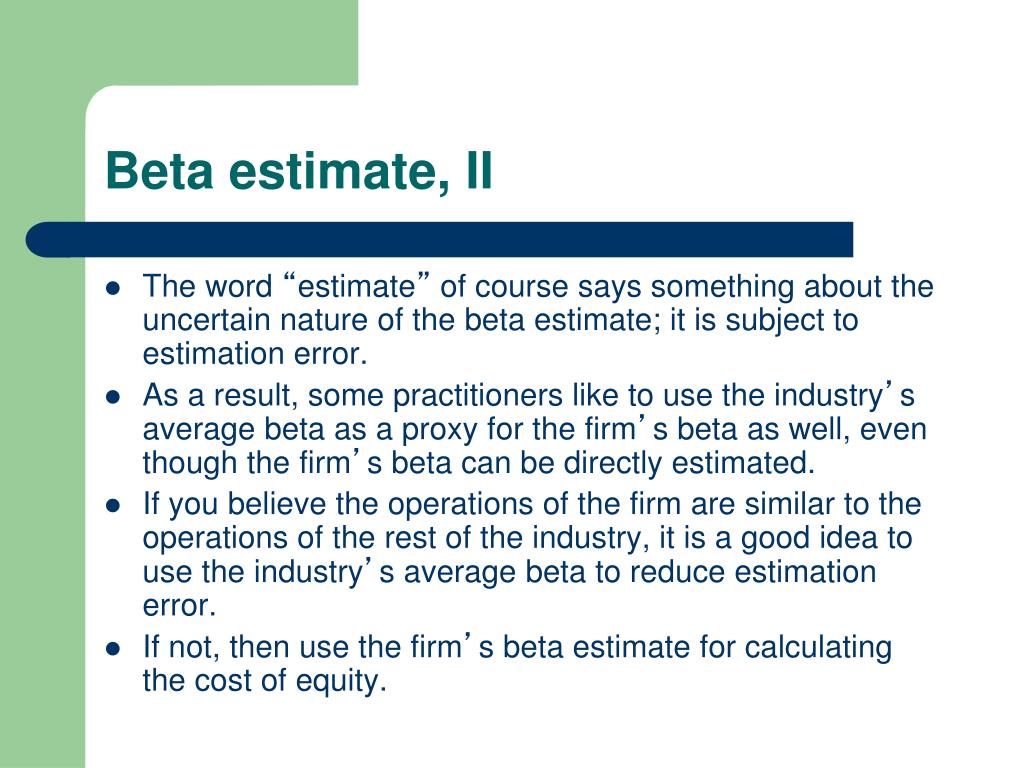 Beta estimate, II

• The word "estimate" of course says something about the uncertain nature of the beta estimate; it is subject to estimation error.
• As a result, some practitioners like to use the industry's average beta as a proxy for the firm's beta as well, even though the firm's beta can be directly estimated.
• If you believe the operations of the firm are similar to the operations of the rest of the industry, it is a good idea to use the industry's average beta to reduce estimation error.
• If not, then use the firm's beta estimate for calculating the cost of equity.